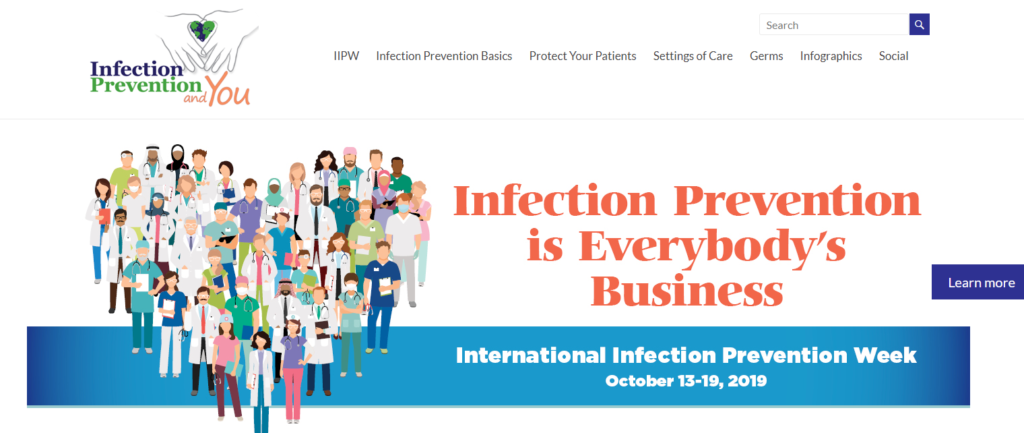 Infection Prevention and You

Search

IIPW Infection Prevention Basics Protect Your Patients Settings of Care Germs Infographics Social

Infection Prevention is Everybody's Business

Learn more

International Infection Prevention Week
October 13-19, 2019